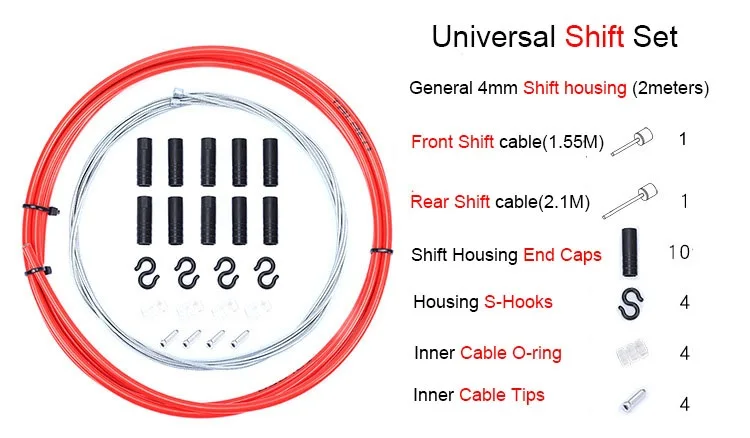 Universal Shift Set

General 4mm Shift housing (2meters)

Front Shift cable(1.55M) 1

Rear Shift cable(2.1M) 1

Shift Housing End Caps 10

Housing S-Hooks 4

Inner Cable O-ring 4

Inner Cable Tips 4